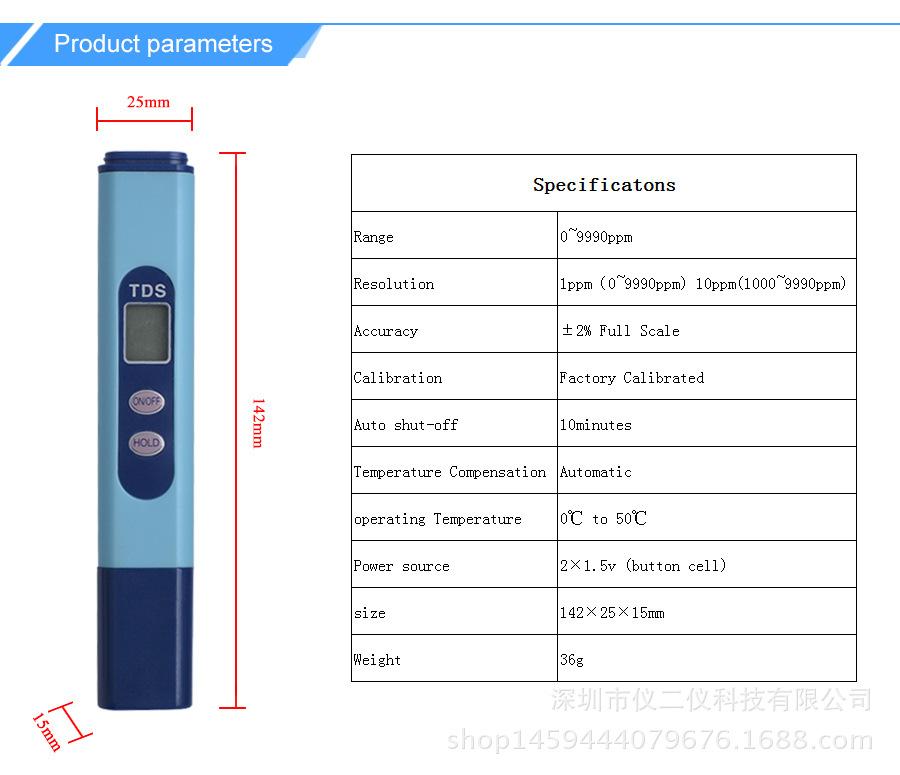 Product parameters

25mm

TDS

ON/OFF

HOLD

142mm

15mm

| Specificatons | |
|---|---|
| Range | 0~9990ppm |
| Resolution | 1ppm (0~9990ppm) 10ppm(1000~9990ppm) |
| Accuracy | ±2% Full Scale |
| Calibration | Factory Calibrated |
| Auto shut-off | 10minutes |
| Temperature Compensation | Automatic |
| operating Temperature | 0℃ to 50℃ |
| Power source | 2×1.5v (button cell) |
| size | 142×25×15mm |
| Weight | 36g |

深圳市仪二仪科技有限公司
shop1459444079676.1688.com